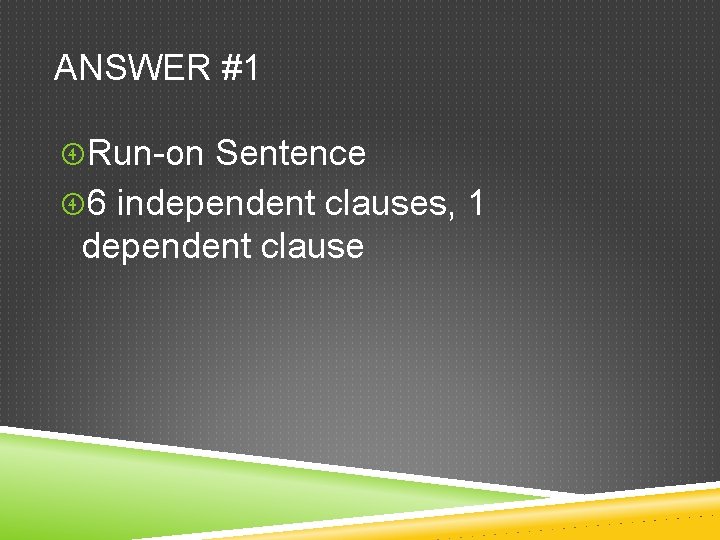 ANSWER #1

Run-on Sentence

6 independent clauses, 1 dependent clause